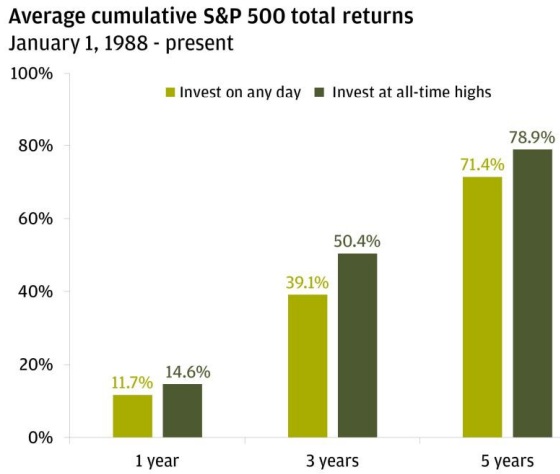 Average cumulative S&P 500 total returns
January 1, 1988 - present

100%
80%
60%
40%
20%
0%

Invest on any day
Invest at all-time highs

11.7%
14.6%
39.1%
50.4%
71.4%
78.9%

1 year
3 years
5 years